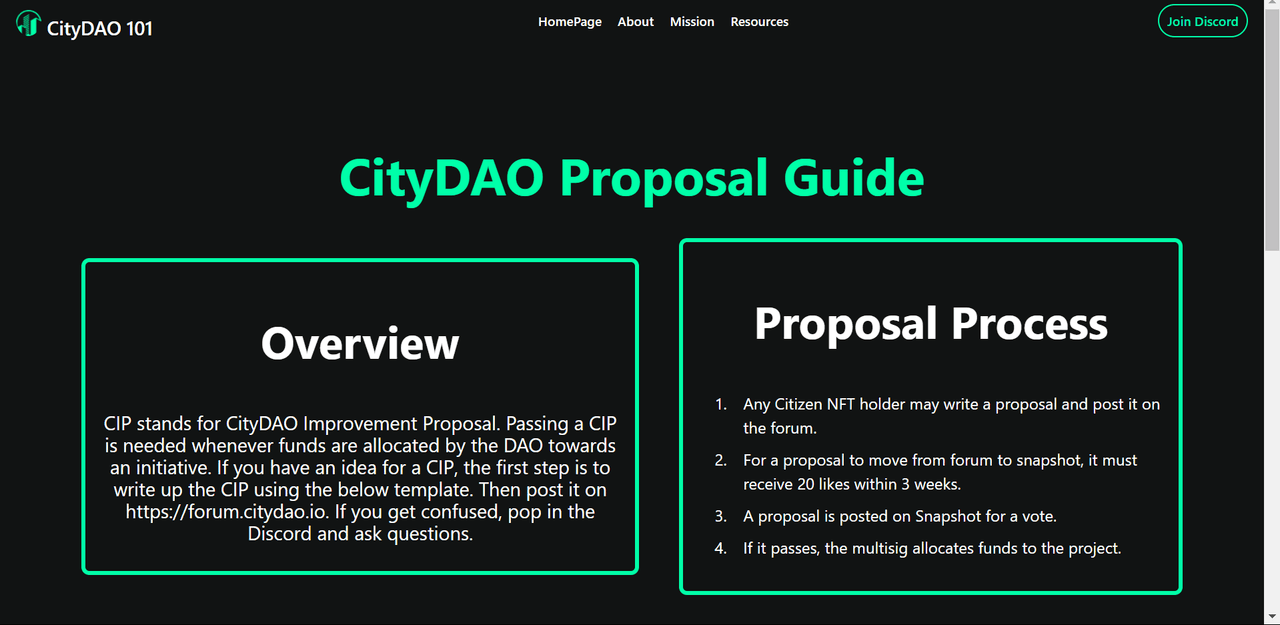 CityDAO 101

HomePage About Mission Resources

Join Discord

CityDAO Proposal Guide

Overview

CIP stands for CityDAO Improvement Proposal. Passing a CIP is needed whenever funds are allocated by the DAO towards an initiative. If you have an idea for a CIP, the first step is to write up the CIP using the below template. Then post it on https://forum.citydao.io. If you get confused, pop in the Discord and ask questions.

Proposal Process

1. Any Citizen NFT holder may write a proposal and post it on the forum.
2. For a proposal to move from forum to snapshot, it must receive 20 likes within 3 weeks.
3. A proposal is posted on Snapshot for a vote.
4. If it passes, the multisig allocates funds to the project.